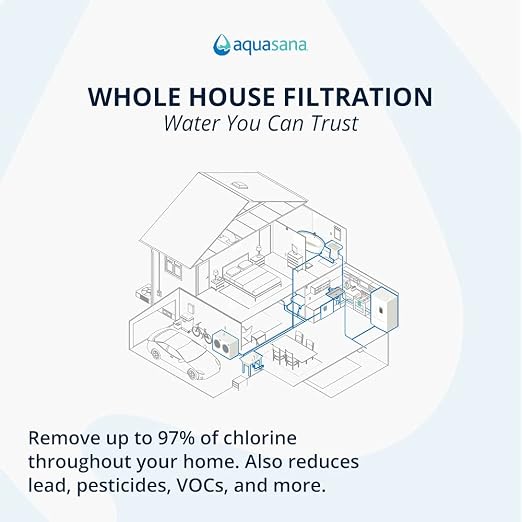 aquasana

WHOLE HOUSE FILTRATION
Water You Can Trust

Remove up to 97% of chlorine throughout your home. Also reduces lead, pesticides, VOCs, and more.